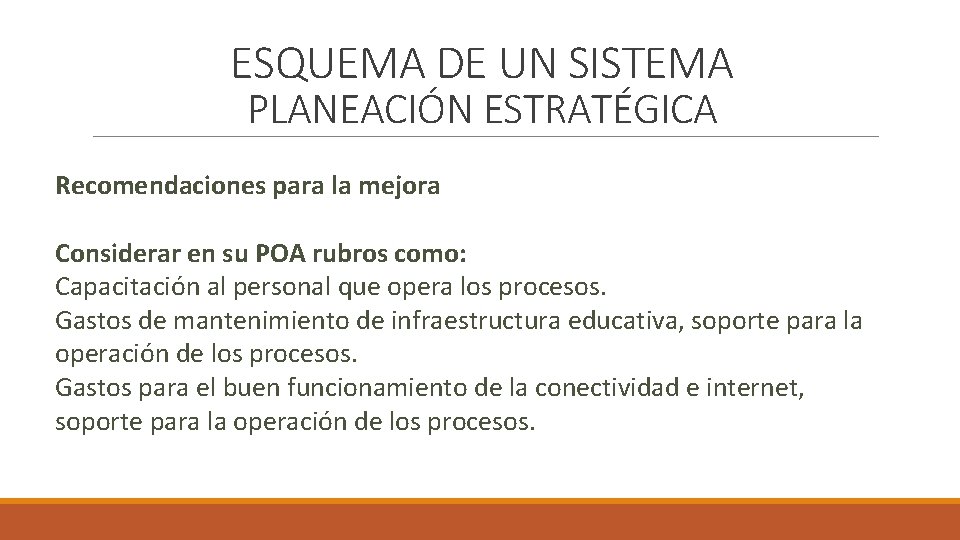 ESQUEMA DE UN SISTEMA
PLANEACIÓN ESTRATÉGICA

Recomendaciones para la mejora

Considerar en su POA rubros como:
Capacitación al personal que opera los procesos.
Gastos de mantenimiento de infraestructura educativa, soporte para la operación de los procesos.
Gastos para el buen funcionamiento de la conectividad e internet, soporte para la operación de los procesos.